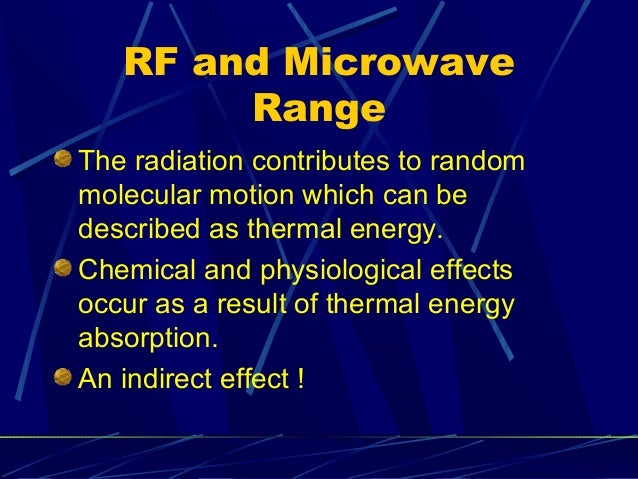 RF and Microwave Range

The radiation contributes to random molecular motion which can be described as thermal energy.

Chemical and physiological effects occur as a result of thermal energy absorption.

An indirect effect !